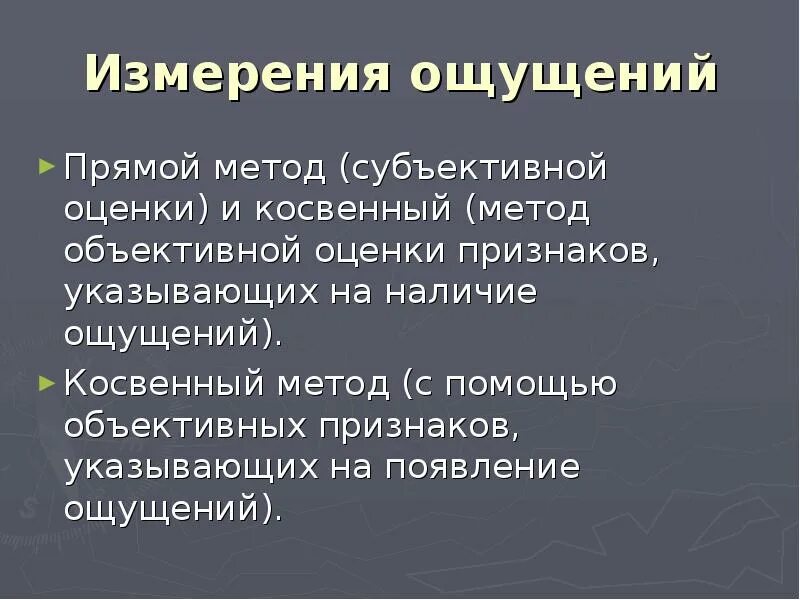 Измерения ощущений

► Прямой метод (субъективной оценки) и косвенный (метод объективной оценки признаков, указывающих на наличие ощущений).

► Косвенный метод (с помощью объективных признаков, указывающих на появление ощущений).